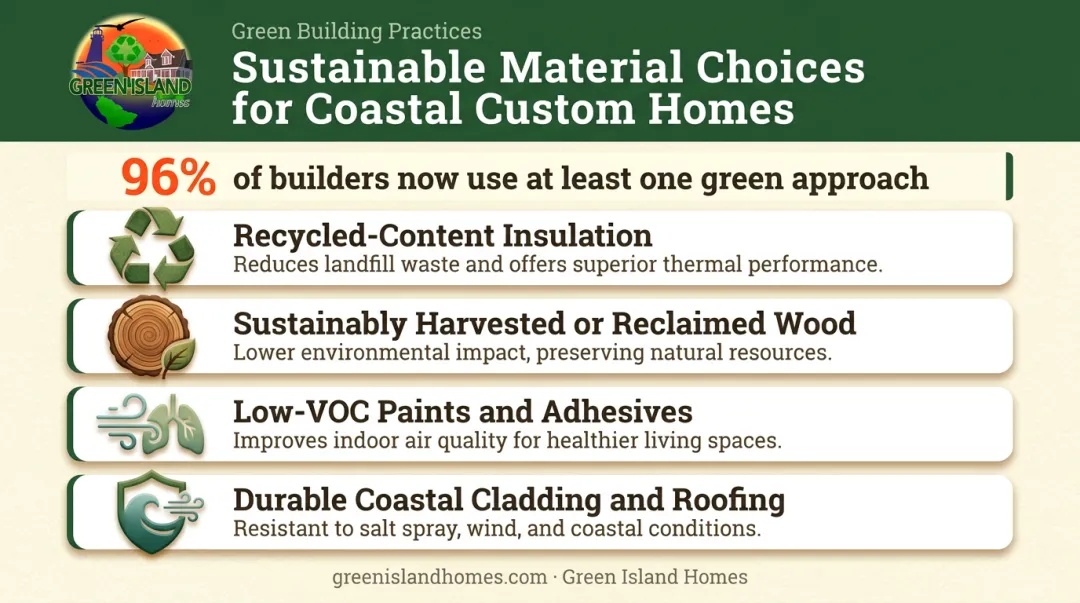 GREEN ISLAND Homes

Green Building Practices

Sustainable Material Choices for Coastal Custom Homes

96% of builders now use at least one green approach

Recycled-Content Insulation
Reduces landfill waste and offers superior thermal performance.

Sustainably Harvested or Reclaimed Wood
Lower environmental impact, preserving natural resources.

Low-VOC Paints and Adhesives
Improves indoor air quality for healthier living spaces.

Durable Coastal Cladding and Roofing
Resistant to salt spray, wind, and coastal conditions.

greenislandhomes.com · Green Island Homes